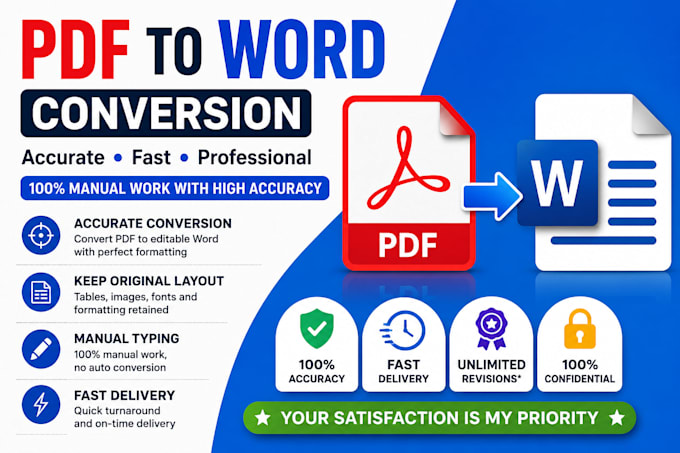 PDF TO WORD
CONVERSION
Accurate • Fast • Professional
100% MANUAL WORK WITH HIGH ACCURACY

ACCURATE CONVERSION
Convert PDF to editable Word with perfect formatting

KEEP ORIGINAL LAYOUT
Tables, images, fonts and formatting retained

MANUAL TYPING
100% manual work, no auto conversion

FAST DELIVERY
Quick turnaround and on-time delivery

PDF

W

100% ACCURACY

FAST DELIVERY

UNLIMITED REVISIONS*

100% CONFIDENTIAL

★ YOUR SATISFACTION IS MY PRIORITY ★